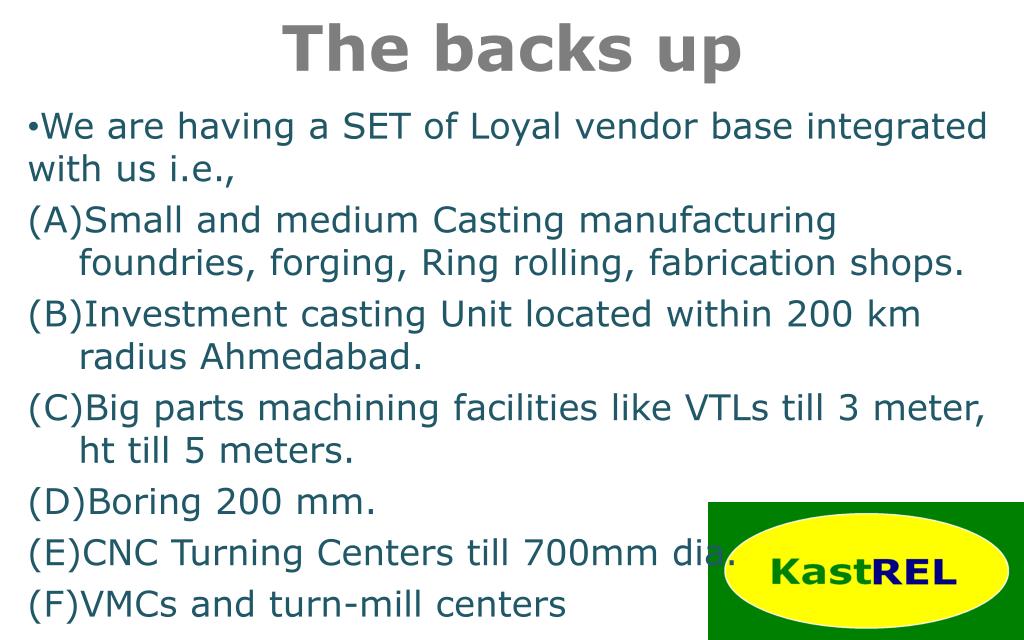 The backs up

•We are having a SET of Loyal vendor base integrated with us i.e.,

(A)Small and medium Casting manufacturing foundries, forging, Ring rolling, fabrication shops.

(B)Investment casting Unit located within 200 km radius Ahmedabad.

(C)Big parts machining facilities like VTLs till 3 meter, ht till 5 meters.

(D)Boring 200 mm.

(E)CNC Turning Centers till 700mm dia.

(F)VMCs and turn-mill centers

KastREL